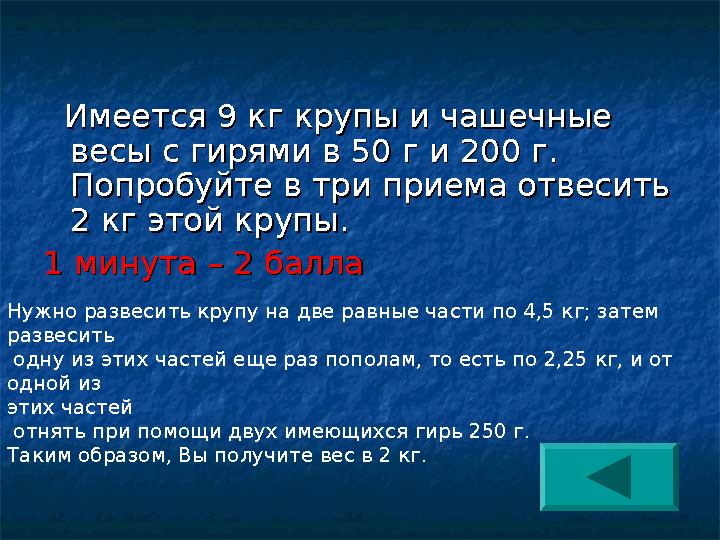 Имеется 9 кг крупы и чашечные весы с гирями в 50 г и 200 г. Попробуйте в три приема отвесить 2 кг этой крупы.

1 минута – 2 балла

Нужно развесить крупу на две равные части по 4,5 кг; затем развесить одну из этих частей еще раз пополам, то есть по 2,25 кг, и от одной из этих частей отнять при помощи двух имеющихся гирь 250 г. Таким образом, Вы получите вес в 2 кг.